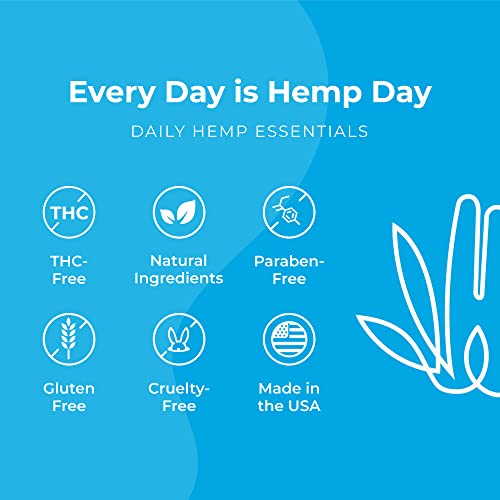 Every Day is Hemp Day

DAILY HEMP ESSENTIALS

THC

THC-Free

Natural Ingredients

Paraben-Free

Gluten Free

Cruelty-Free

Made in the USA